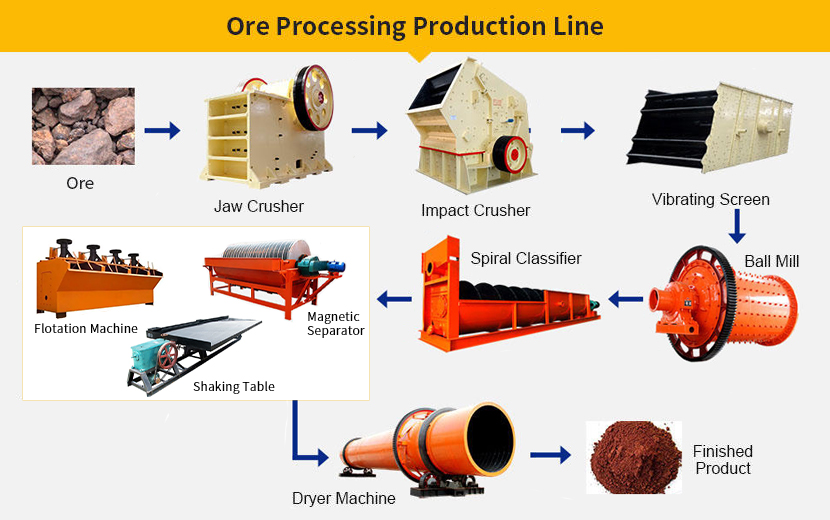 Ore Processing Production Line

Ore

Jaw Crusher

Impact Crusher

Vibrating Screen

Ball Mill

Spiral Classifier

Flotation Machine

Magnetic Separator

Shaking Table

Dryer Machine

Finished Product